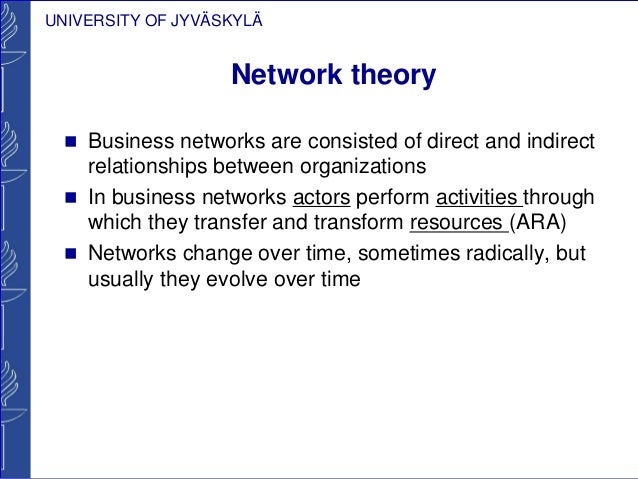 UNIVERSITY OF JYVÄSKYLÄ

Network theory

- Business networks are consisted of direct and indirect relationships between organizations
- In business networks actors perform activities through which they transfer and transform resources (ARA)
- Networks change over time, sometimes radically, but usually they evolve over time